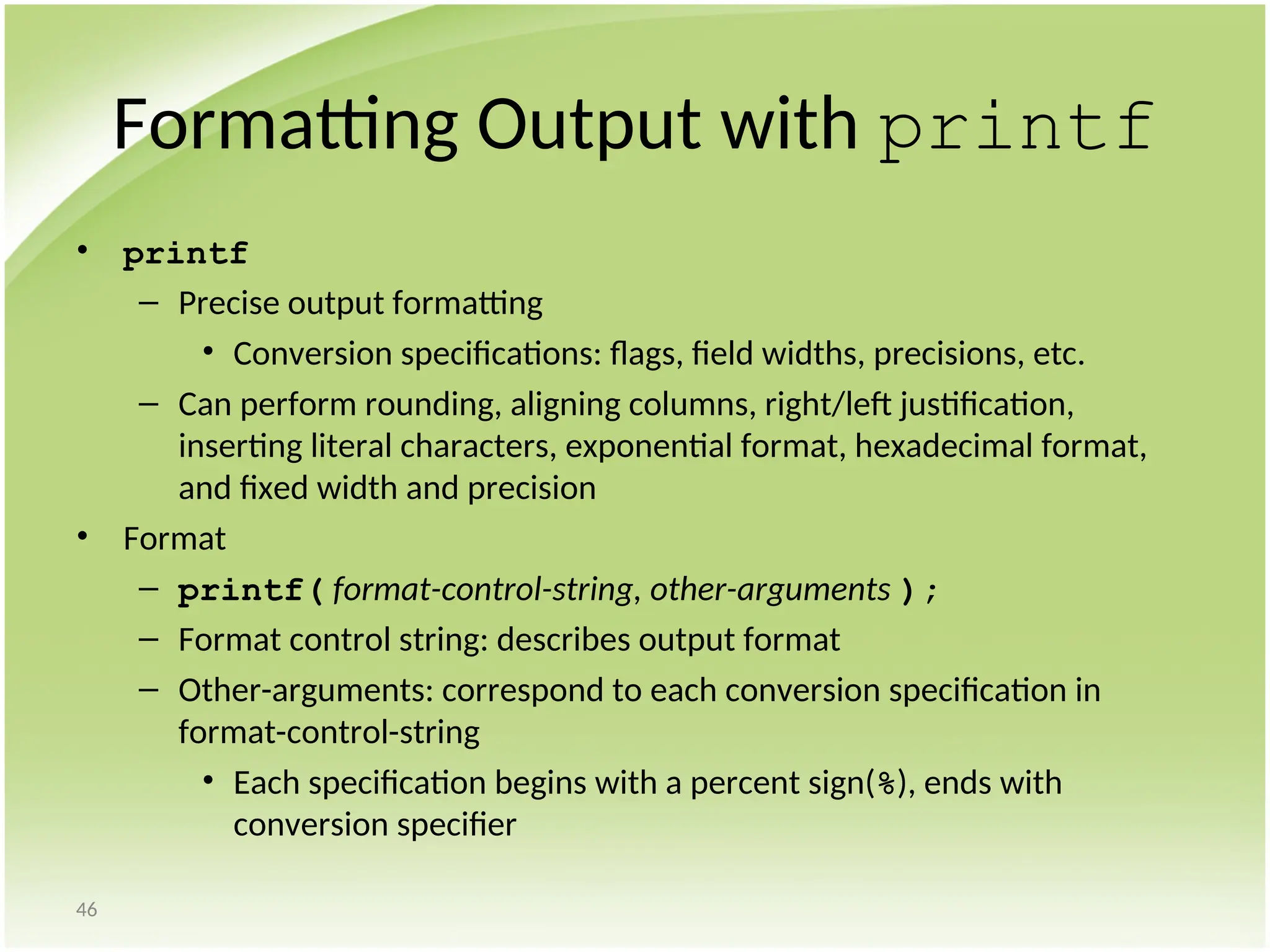 Formatting Output with printf

• printf
– Precise output formatting
• Conversion specifications: flags, field widths, precisions, etc.
– Can perform rounding, aligning columns, right/left justification, inserting literal characters, exponential format, hexadecimal format, and fixed width and precision

• Format
– printf( format-control-string, other-arguments );
– Format control string: describes output format
– Other-arguments: correspond to each conversion specification in format-control-string
• Each specification begins with a percent sign(%), ends with conversion specifier

46